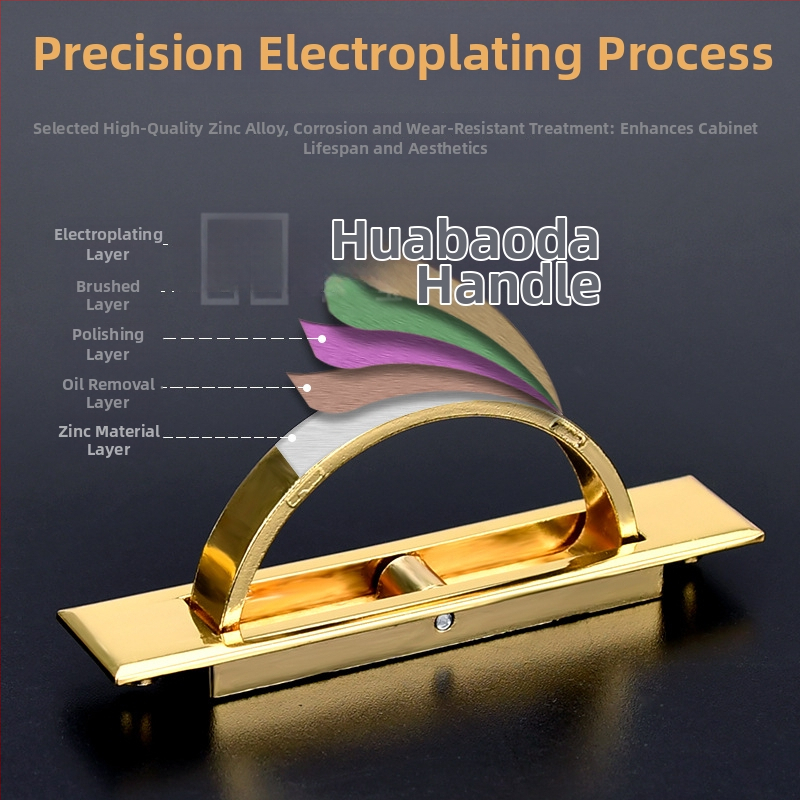 Precision Electroplating Process

Selected High-Quality Zinc Alloy, Corrosion and Wear-Resistant Treatment: Enhances Cabinet Lifespan and Aesthetics

Electroplating Layer

Brushed Layer

Polishing Layer

Oil Removal Layer

Zinc Material Layer

Huabaoda Handle